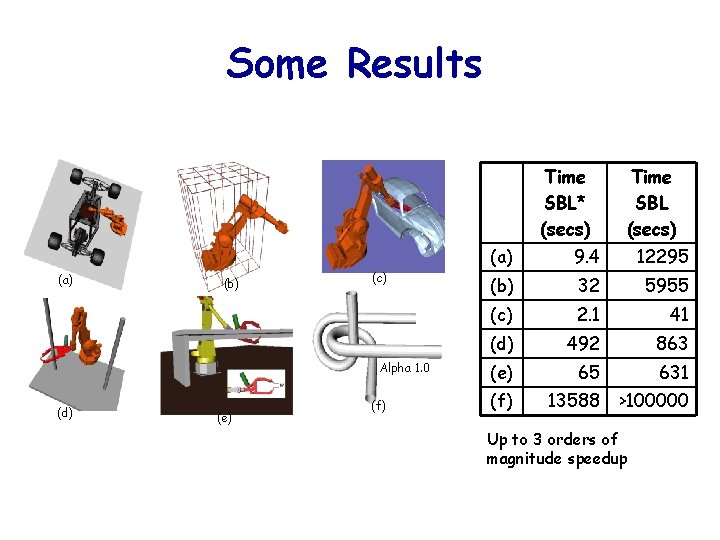 Some Results

(a)

(b)

(c)

(d)

(e)

Alpha 1.0

(f)

|  | Time SBL* (secs) | Time SBL (secs) |
|---|---|---|
| (a) | 9.4 | 12295 |
| (b) | 32 | 5955 |
| (c) | 2.1 | 41 |
| (d) | 492 | 863 |
| (e) | 65 | 631 |
| (f) | 13588 | >100000 |

Up to 3 orders of magnitude speedup